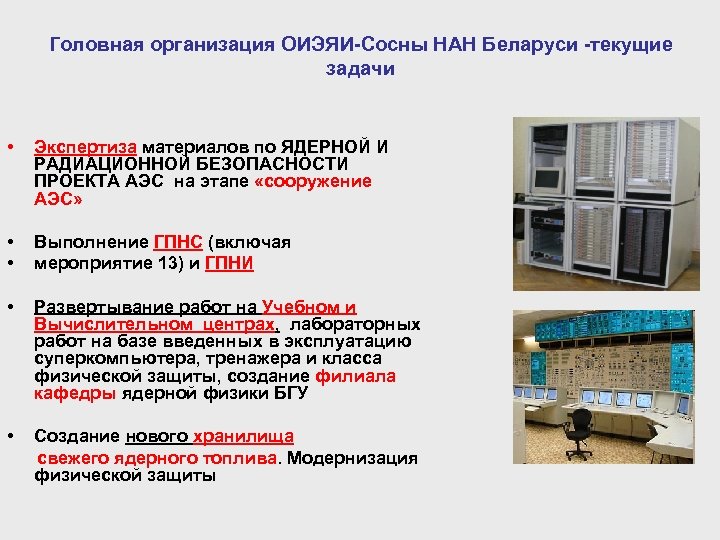 Головная организация ОИЭЯИ-Сосны НАН Беларуси -текущие задачи

• Экспертиза материалов по ЯДЕРНОЙ И РАДИАЦИОННОЙ БЕЗОПАСНОСТИ ПРОЕКТА АЭС на этапе «сооружение АЭС»

• Выполнение ГПНС (включая
• мероприятие 13) и ГПНИ

• Развертывание работ на Учебном и Вычислительном центрах, лабораторных работ на базе введенных в эксплуатацию суперкомпьютера, тренажера и класса физической защиты, создание филиала кафедры ядерной физики БГУ

• Создание нового хранилища свежего ядерного топлива. Модернизация физической защиты